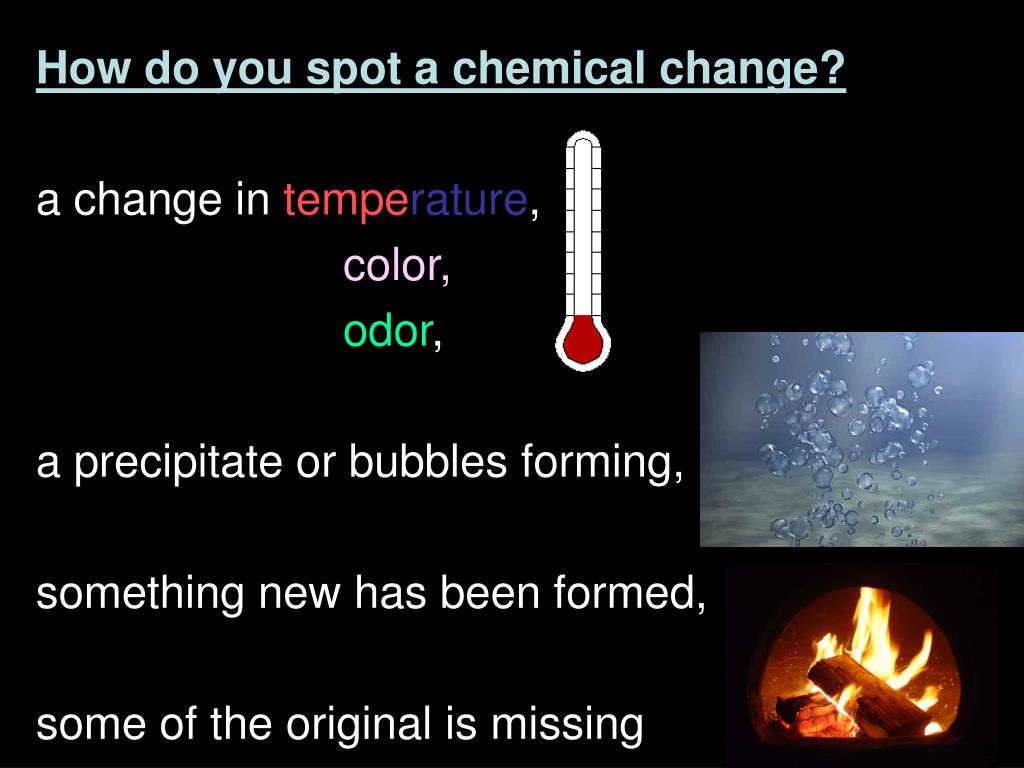 How do you spot a chemical change?

a change in temperature,
color,
odor,

a precipitate or bubbles forming,

something new has been formed,

some of the original is missing